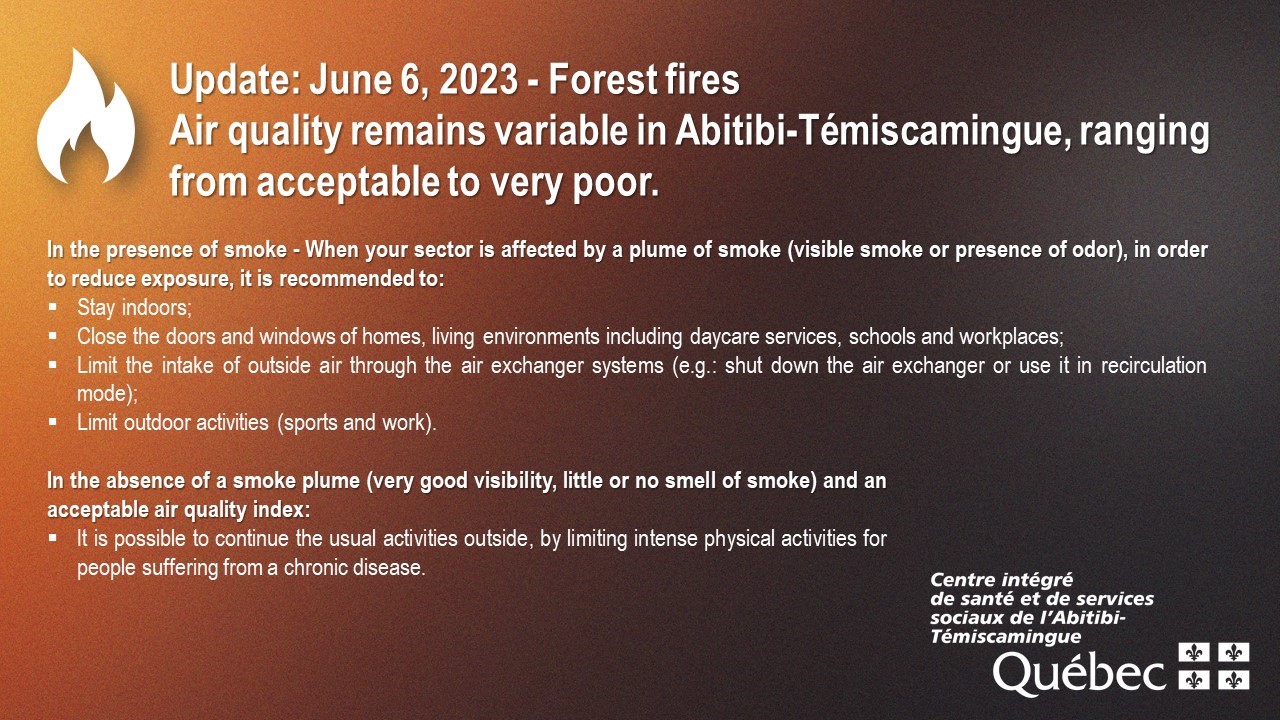 Update: June 6, 2023 - Forest fires
Air quality remains variable in Abitibi-Témiscamingue, ranging from acceptable to very poor.

In the presence of smoke - When your sector is affected by a plume of smoke (visible smoke or presence of odor), in order to reduce exposure, it is recommended to:
▪ Stay indoors;
▪ Close the doors and windows of homes, living environments including daycare services, schools and workplaces;
▪ Limit the intake of outside air through the air exchanger systems (e.g.: shut down the air exchanger or use it in recirculation mode);
▪ Limit outdoor activities (sports and work).

In the absence of a smoke plume (very good visibility, little or no smell of smoke) and an acceptable air quality index:
▪ It is possible to continue the usual activities outside, by limiting intense physical activities for people suffering from a chronic disease.

Centre intégré de santé et de services sociaux de l'Abitibi-Témiscamingue
Québec